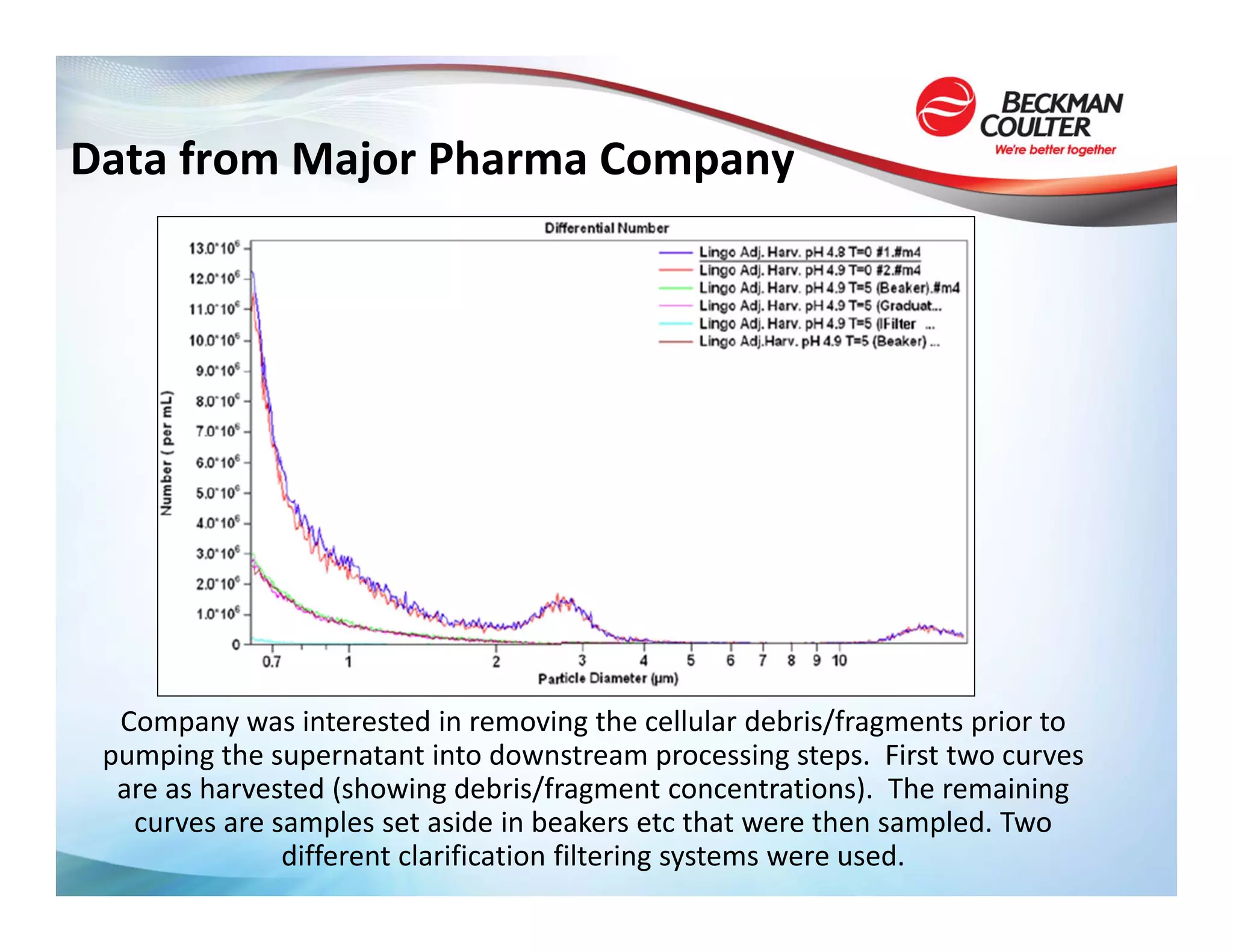 BECKMAN COULTER
We're better together

Data from Major Pharma Company

Differential Number

Lingo Adj. Harv. pH 4.8 T=0 #1.#m4
Lingo Adj. Harv. pH 4.9 T=0 #2.#m4
Lingo Adj. Harv. pH 4.9 T=5 (Beaker).#m4
Lingo Adj. Harv. pH 4.9 T=5 (Graduat...
Lingo Adj. Harv. pH 4.9 T=5 (IFilter ...
Lingo Adj.Harv. pH 4.9 T=5 (Beaker) ...

Number ( per mL)

$13.0*10^6$
$12.0*10^6$
$11.0*10^6$
$10.0*10^6$
$9.0*10^6$
$8.0*10^6$
$7.0*10^6$
$6.0*10^6$
$5.0*10^6$
$4.0*10^6$
$3.0*10^6$
$2.0*10^6$
$1.0*10^6$
0

0.7 1 2 3 4 5 6 7 8 9 10

Particle Diameter (µm)

Company was interested in removing the cellular debris/fragments prior to pumping the supernatant into downstream processing steps. First two curves are as harvested (showing debris/fragment concentrations). The remaining curves are samples set aside in beakers etc that were then sampled. Two different clarification filtering systems were used.